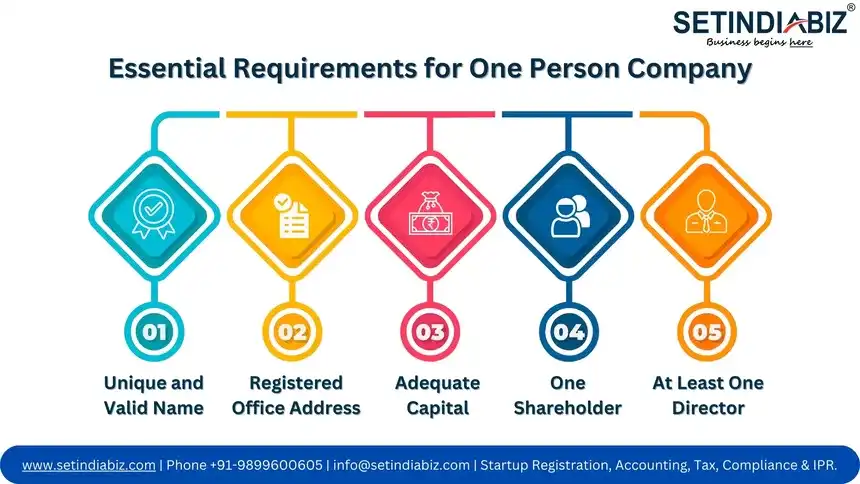 SETINDIABIZ®
Business begins here

Essential Requirements for One Person Company

01
Unique and Valid Name

02
Registered Office Address

03
Adequate Capital

04
One Shareholder

05
At Least One Director

www.setindiabiz.com | Phone +91-9899600605 | info@setindiabiz.com | Startup Registration, Accounting, Tax, Compliance & IPR.